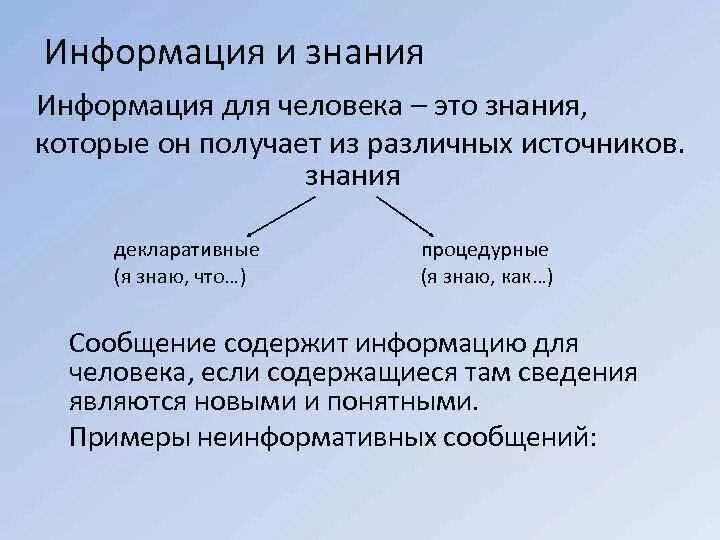 Информация и знания

Информация для человека – это знания, которые он получает из различных источников.

знания

декларативные
(я знаю, что…)

процедурные
(я знаю, как…)

Сообщение содержит информацию для человека, если содержащиеся там сведения являются новыми и понятными.

Примеры неинформативных сообщений: